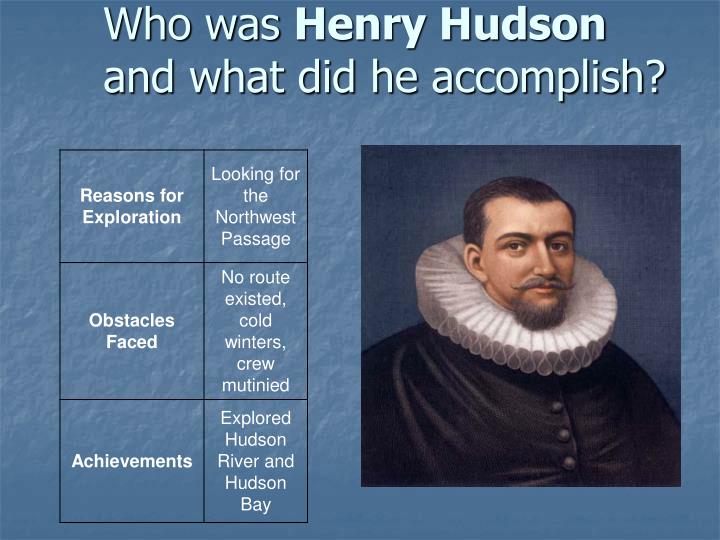 Who was Henry Hudson and what did he accomplish?

| Reasons for Exploration | Looking for the Northwest Passage |
|---|---|
| Obstacles Faced | No route existed, cold winters, crew mutinied |
| Achievements | Explored Hudson River and Hudson Bay |